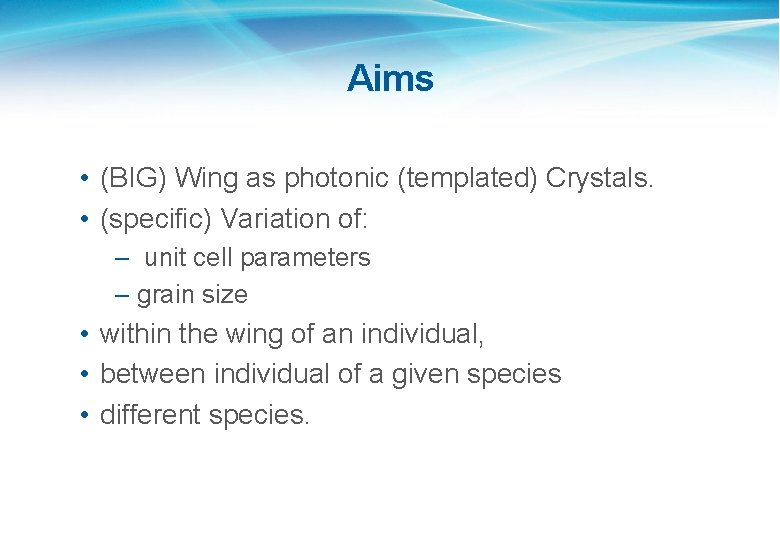 Aims

• (BIG) Wing as photonic (templated) Crystals.
• (specific) Variation of:
– unit cell parameters
– grain size
• within the wing of an individual,
• between individual of a given species
• different species.